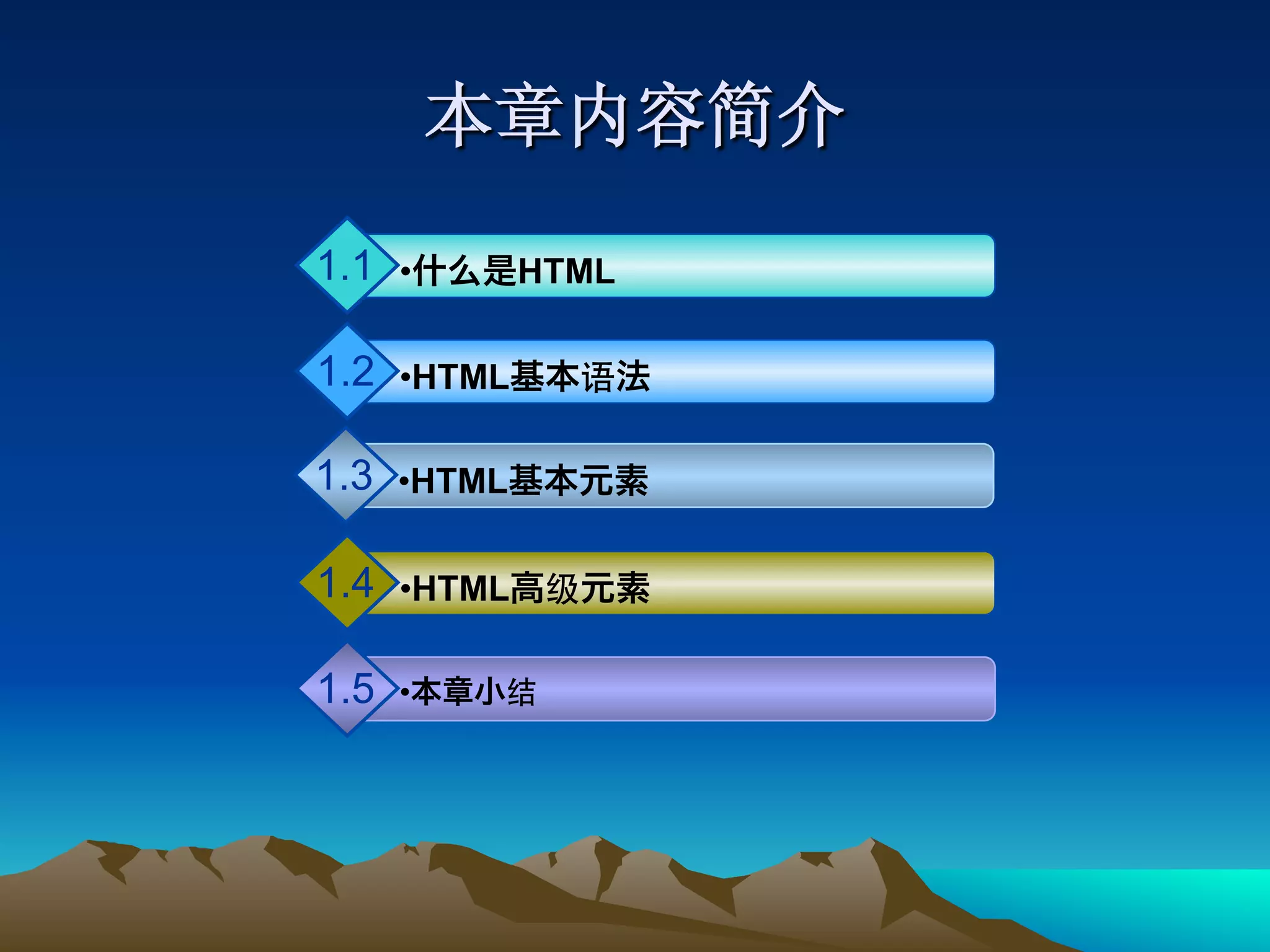 本章内容简介

1.1 •什么是HTML

1.2 •HTML基本语法

1.3 •HTML基本元素

1.4 •HTML高级元素

1.5 •本章小结